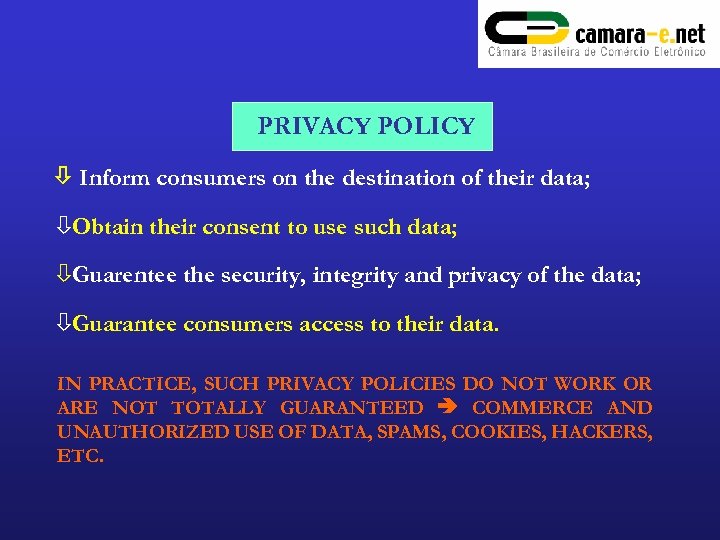 camara-e.net
Câmara Brasileira de Comércio Eletrônico

PRIVACY POLICY

⇩ Inform consumers on the destination of their data;

⇩Obtain their consent to use such data;

⇩Guarentee the security, integrity and privacy of the data;

⇩Guarantee consumers access to their data.

IN PRACTICE, SUCH PRIVACY POLICIES DO NOT WORK OR ARE NOT TOTALLY GUARANTEED ➔ COMMERCE AND UNAUTHORIZED USE OF DATA, SPAMS, COOKIES, HACKERS, ETC.